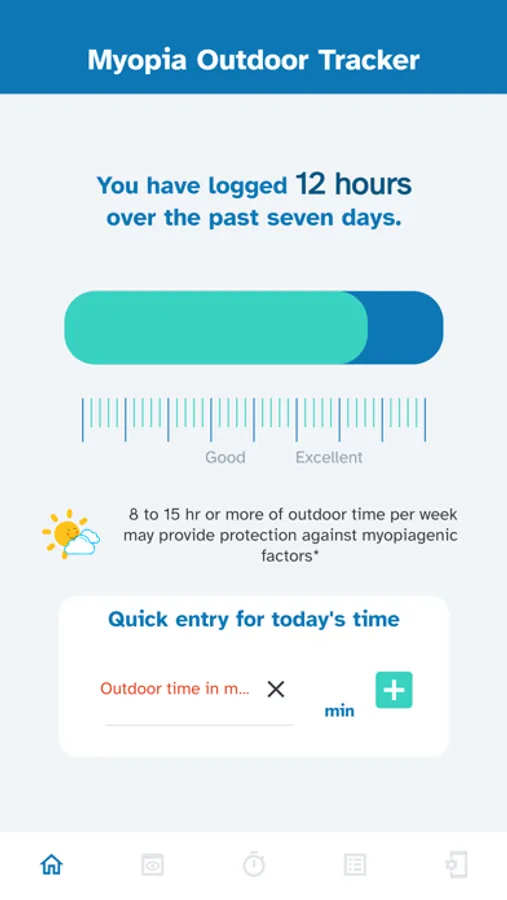 Myopia Outdoor Tracker

You have logged 12 hours over the past seven days.

Good Excellent

8 to 15 hr or more of outdoor time per week may provide protection against myopiagenic factors*

Quick entry for today's time

Outdoor time in m...

min